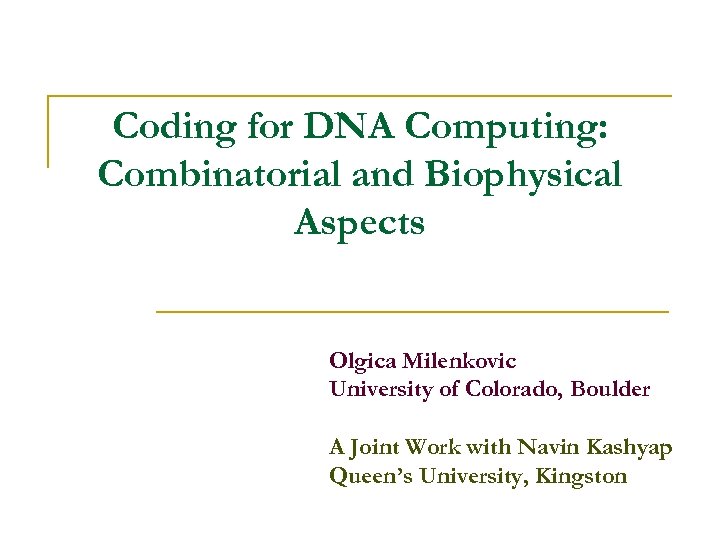 Coding for DNA Computing: Combinatorial and Biophysical Aspects

Olgica Milenkovic
University of Colorado, Boulder

A Joint Work with Navin Kashyap
Queen's University, Kingston